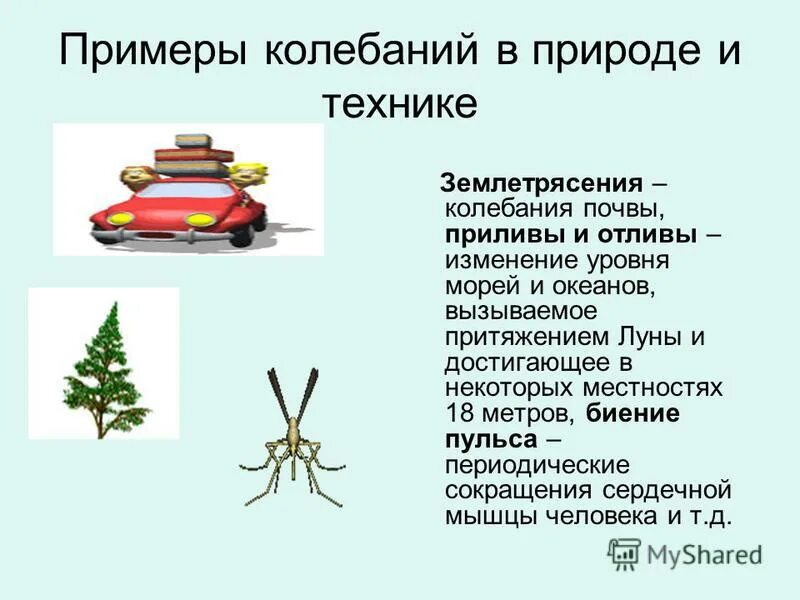 Примеры колебаний в природе и технике

Землетрясения – колебания почвы, приливы и отливы – изменение уровня морей и океанов, вызываемое притяжением Луны и достигающее в некоторых местностях 18 метров, биение пульса – периодические сокращения сердечной мышцы человека и т.д.

MyShared